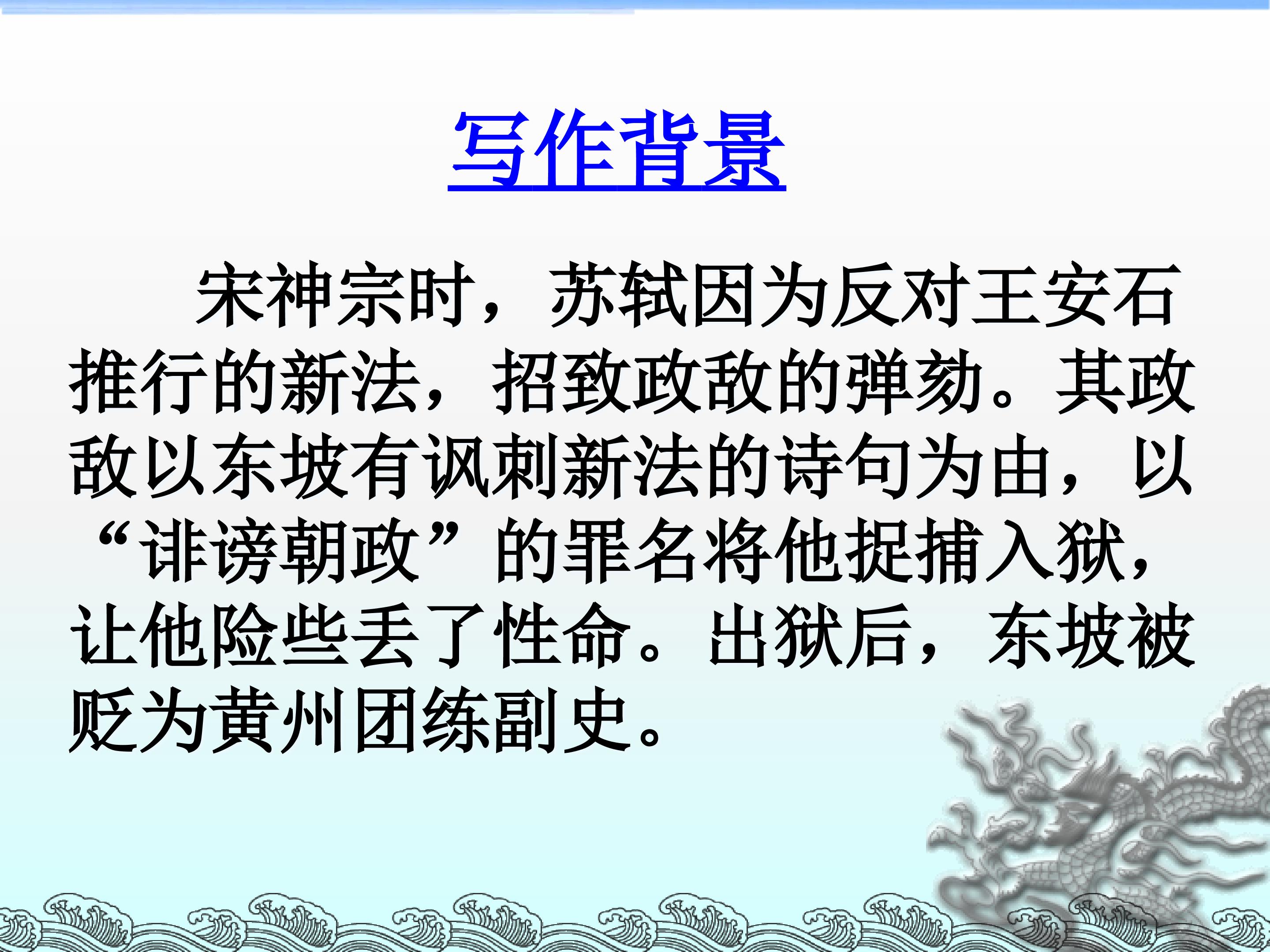 写作背景

宋神宗时，苏轼因为反对王安石推行的新法，招致政敌的弹劾。其政敌以东坡有讽刺新法的诗句为由，以“诽谤朝政”的罪名将他捉捕入狱，让他险些丢了性命。出狱后，东坡被贬为黄州团练副史。